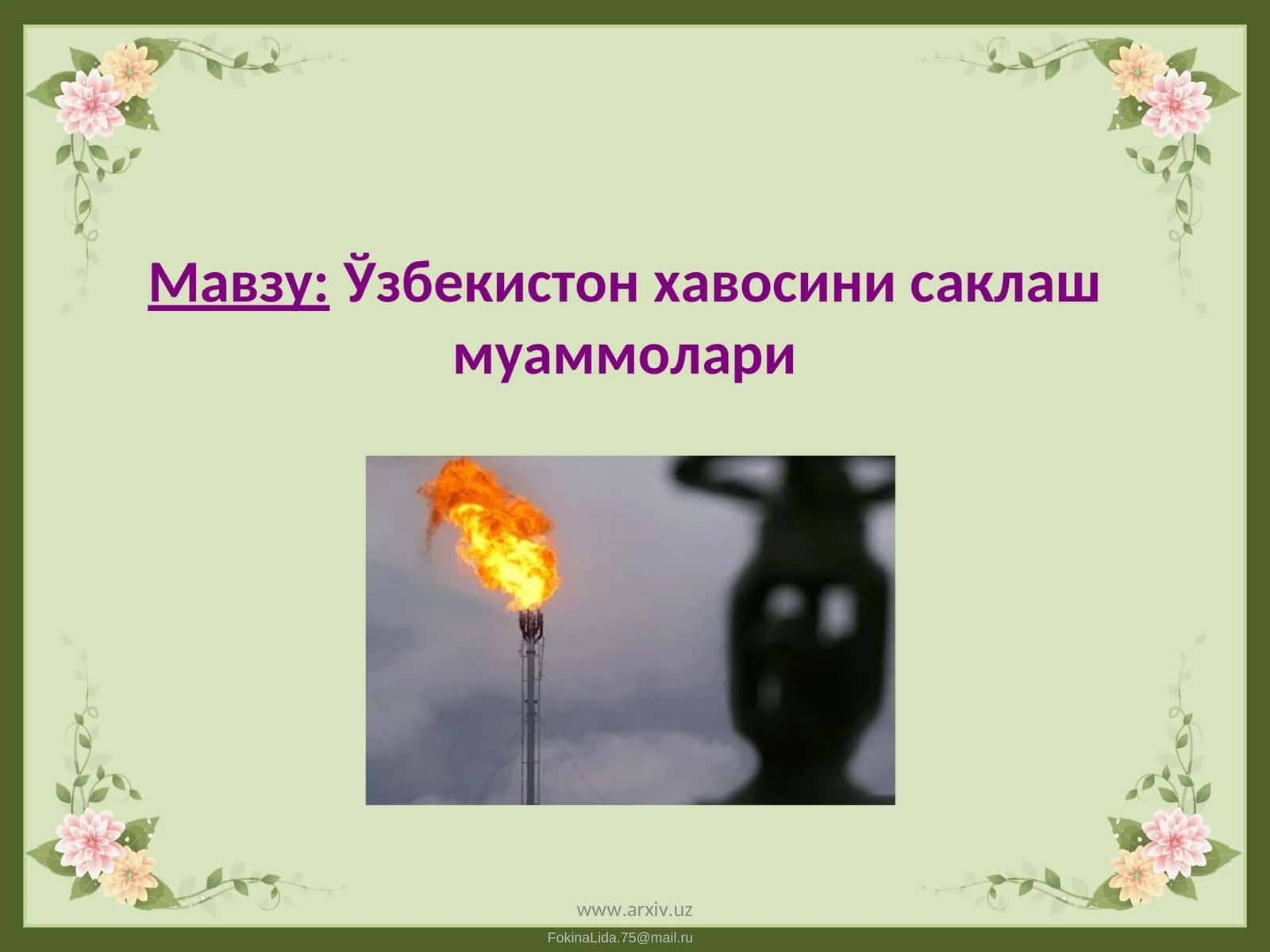 Мавзу: Ўзбекистон хавосини саклаш муаммолари

www.arxiv.uz

FokinaLida.75@mail.ru